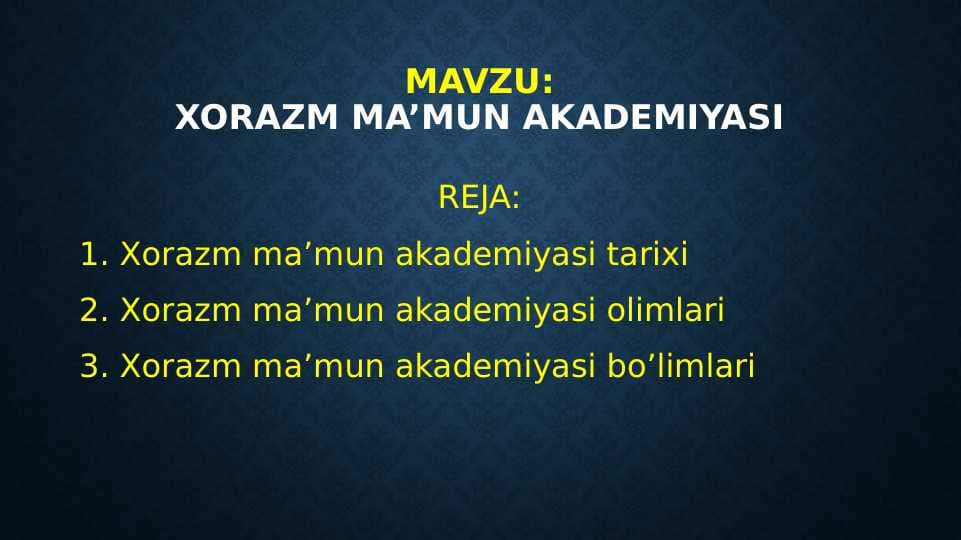 MAVZU:
XORAZM MA’MUN AKADEMIYASI

REJA:

1. Xorazm ma’mun akademiyasi tarixi
2. Xorazm ma’mun akademiyasi olimlari
3. Xorazm ma’mun akademiyasi bo’limlari